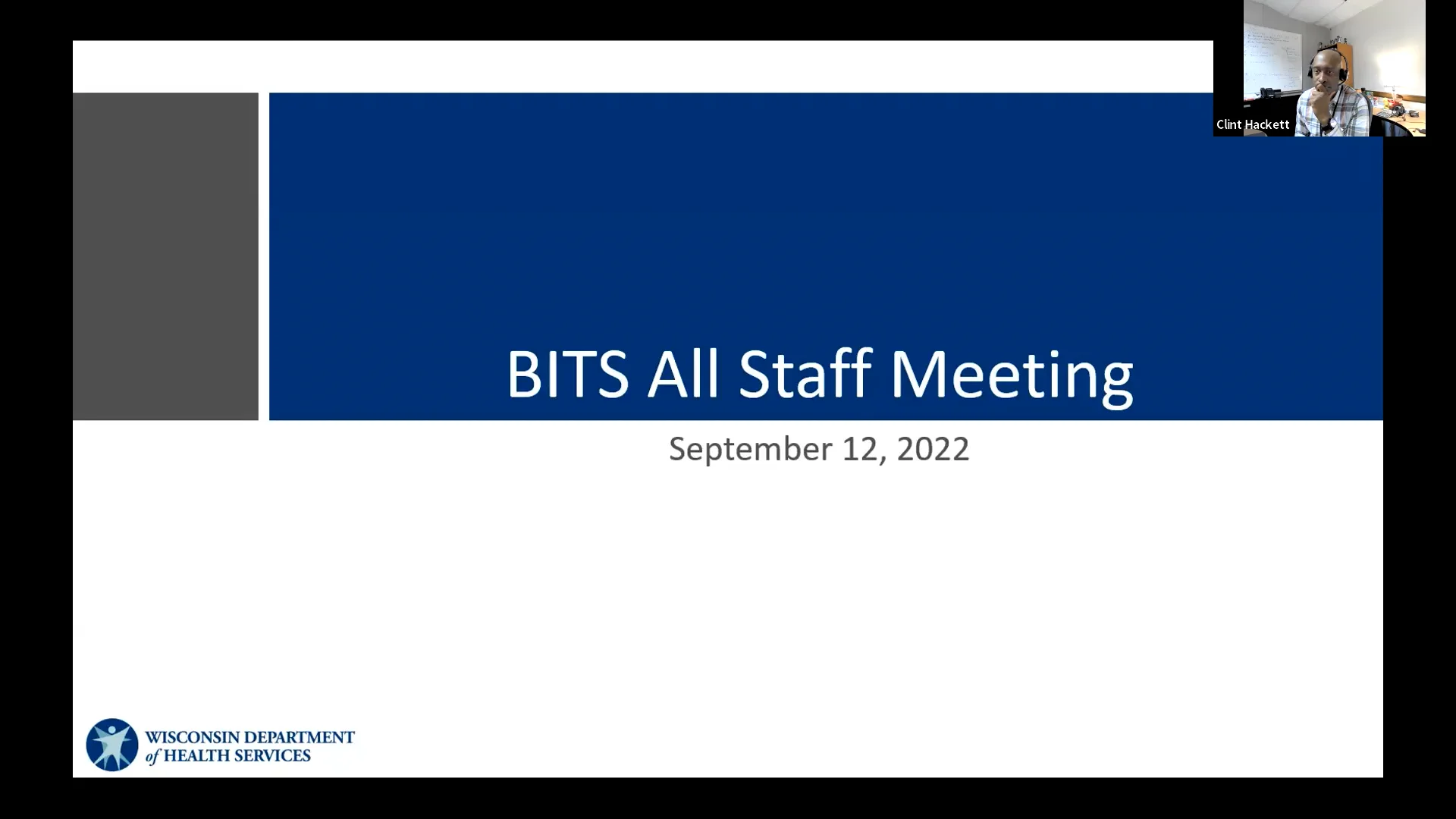 Clint Hackett

BITS All Staff Meeting

September 12, 2022

WISCONSIN DEPARTMENT of HEALTH SERVICES